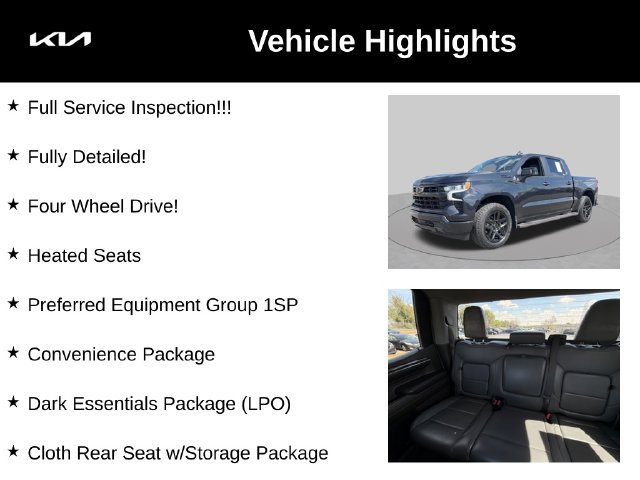 KIA

Vehicle Highlights

★ Full Service Inspection!!!

★ Fully Detailed!

★ Four Wheel Drive!

★ Heated Seats

★ Preferred Equipment Group 1SP

★ Convenience Package

★ Dark Essentials Package (LPO)

★ Cloth Rear Seat w/Storage Package